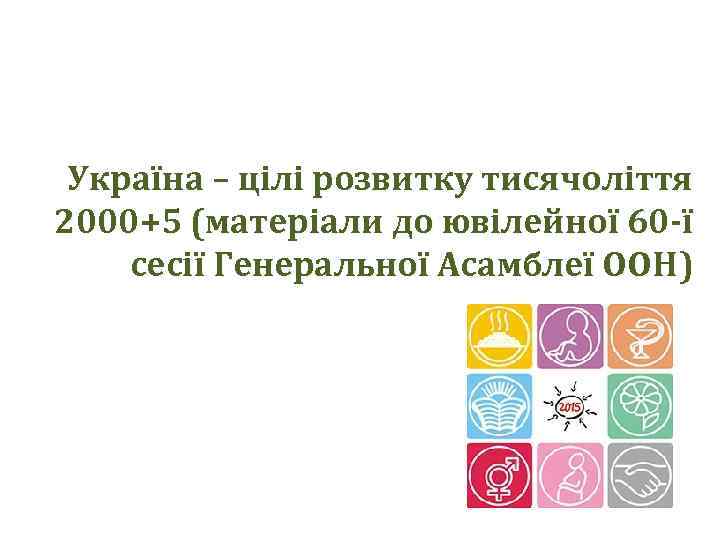 Україна – цілі розвитку тисячоліття 2000+5 (матеріали до ювілейної 60-ї сесії Генеральної Асамблеї ООН)

2015